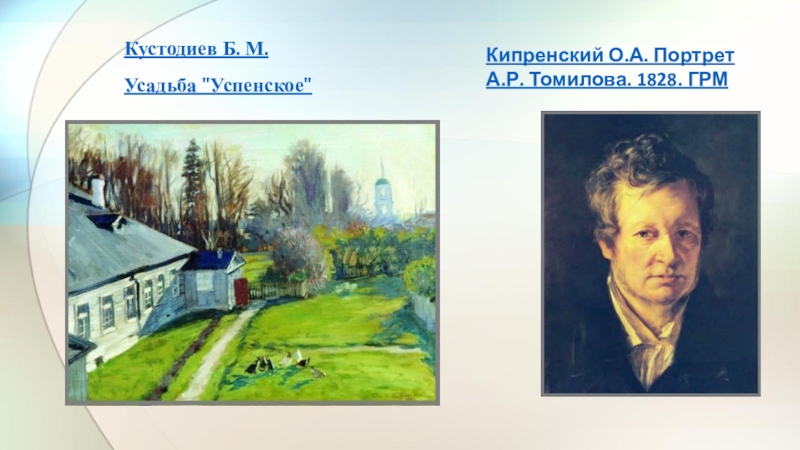 Кустодиев Б. М.

Усадьба "Успенское"

Кипренский О.А. Портрет А.Р. Томилова. 1828. ГРМ